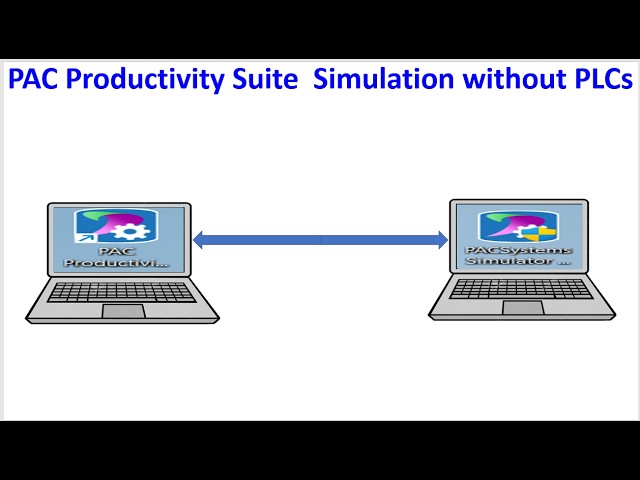 PAC Productivity Suite Simulation without PLCs

PAC Productivi...

PACSystems Simulator ...